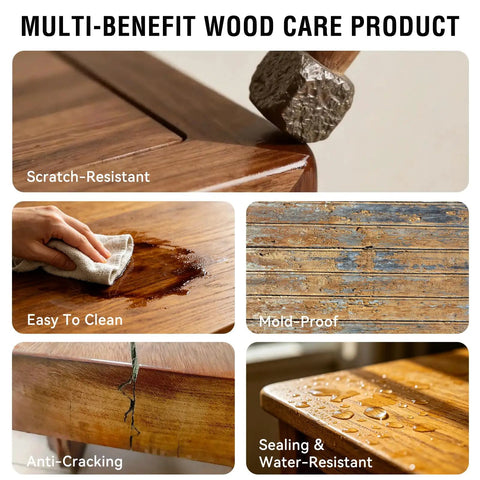 MULTI-BENEFIT WOOD CARE PRODUCT

Scratch-Resistant

Easy To Clean

Mold-Proof

Anti-Cracking

Sealing & Water-Resistant